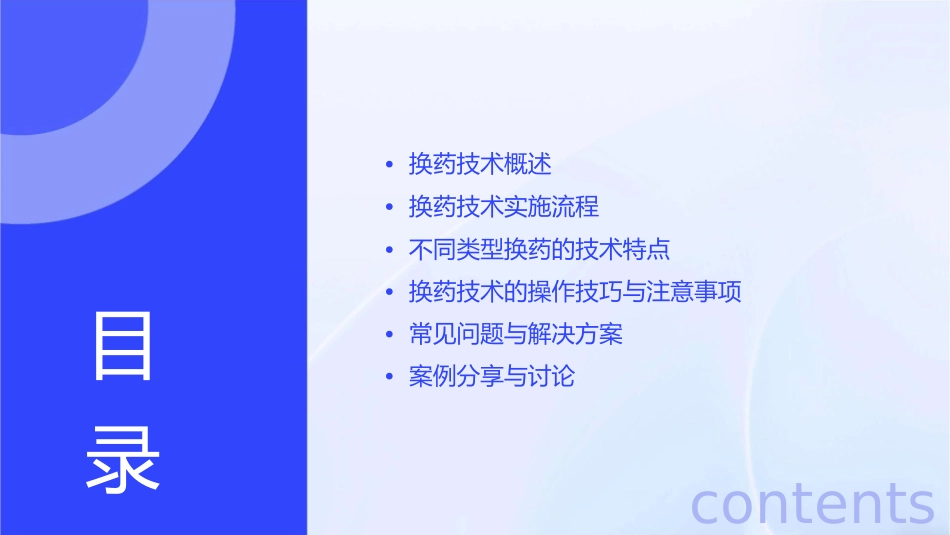 目录

- 换药技术概述
- 换药技术实施流程
- 不同类型换药的技术特点
- 换药技术的操作技巧与注意事项
- 常见问题与解决方案
- 案例分享与讨论

contents